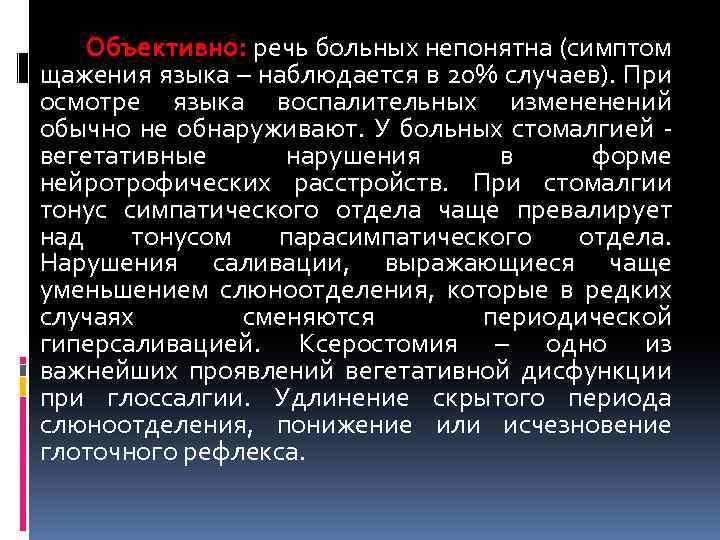 Объективно: речь больных непонятна (симптом щажения языка – наблюдается в 20% случаев). При осмотре языка воспалительных измененений обычно не обнаруживают. У больных стомалгией - вегетативные нарушения в форме нейротрофических расстройств. При стомалгии тонус симпатического отдела чаще превалирует над тонусом парасимпатического отдела. Нарушения саливации, выражающиеся чаще уменьшением слюноотделения, которые в редких случаях сменяются периодической гиперсаливацией. Ксеростомия – одно из важнейших проявлений вегетативной дисфункции при глоссалгии. Удлинение скрытого периода слюноотделения, понижение или исчезновение глоточного рефлекса.